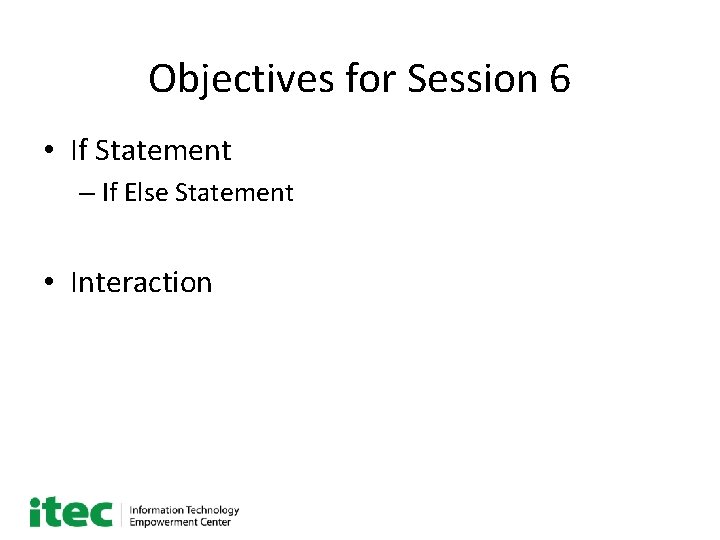 Objectives for Session 6

• If Statement
– If Else Statement

• Interaction

itec Information Technology Empowerment Center